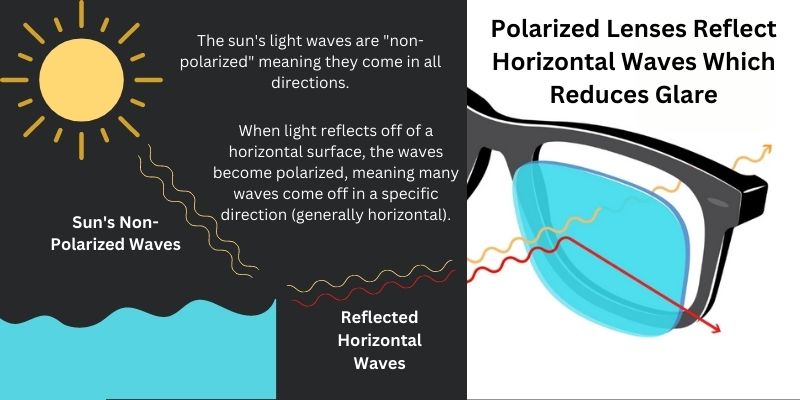 The sun's light waves are "non-polarized" meaning they come in all directions.

When light reflects off of a horizontal surface, the waves become polarized, meaning many waves come off in a specific direction (generally horizontal).

Sun's Non-Polarized Waves

Reflected Horizontal Waves

Polarized Lenses Reflect Horizontal Waves Which Reduces Glare